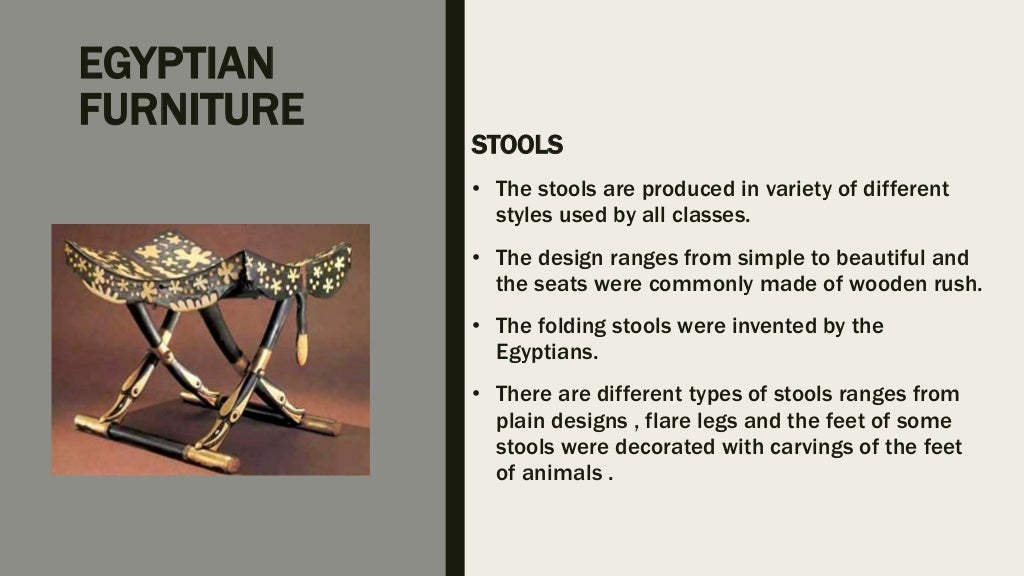 EGYPTIAN FURNITURE

STOOLS

• The stools are produced in variety of different styles used by all classes.

• The design ranges from simple to beautiful and the seats were commonly made of wooden rush.

• The folding stools were invented by the Egyptians.

• There are different types of stools ranges from plain designs , flare legs and the feet of some stools were decorated with carvings of the feet of animals .